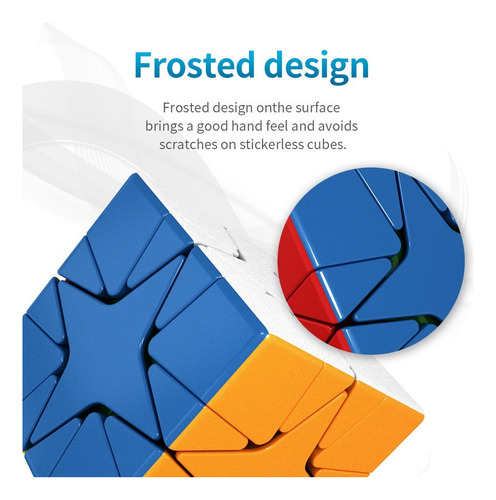 Frosted design

Frosted design onthe surface brings a good hand feel and avoids scratches on stickerless cubes.